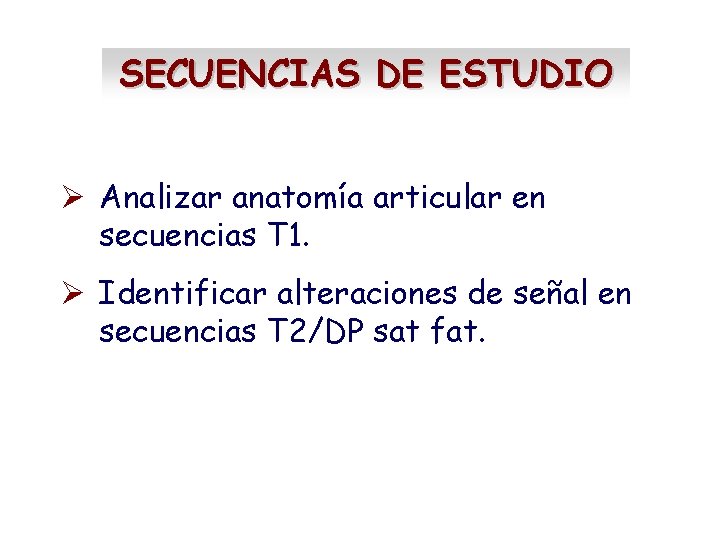 SECUENCIAS DE ESTUDIO

➢ Analizar anatomía articular en secuencias T1.

➢ Identificar alteraciones de señal en secuencias T2/DP sat fat.